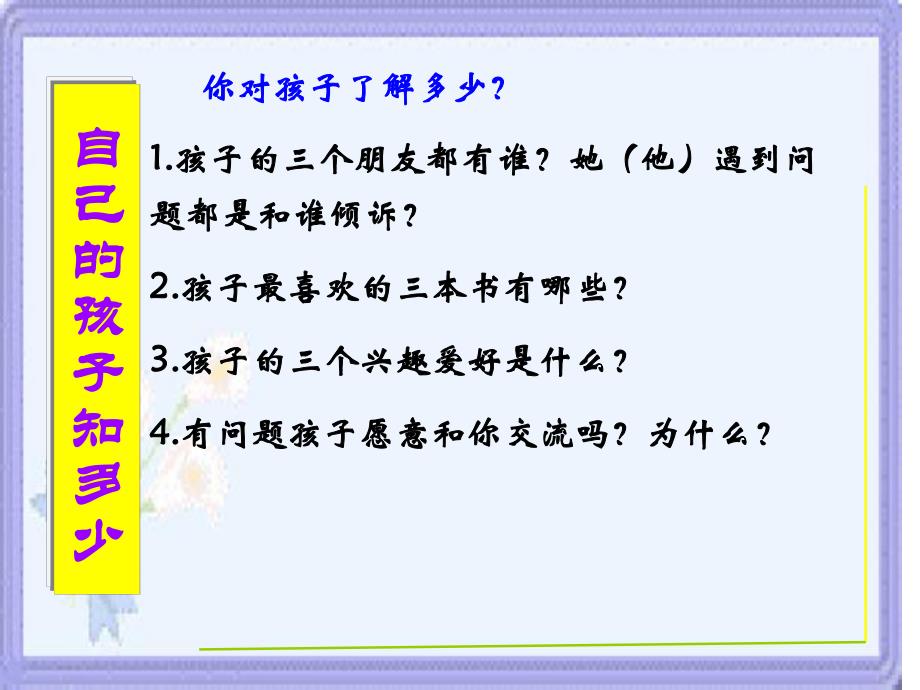 自己的孩子知多少

你对孩子了解多少？

1.孩子的三个朋友都有谁？她（他）遇到问题都是和谁倾诉？

2.孩子最喜欢的三本书有哪些？

3.孩子的三个兴趣爱好是什么？

4.有问题孩子愿意和你交流吗？为什么？